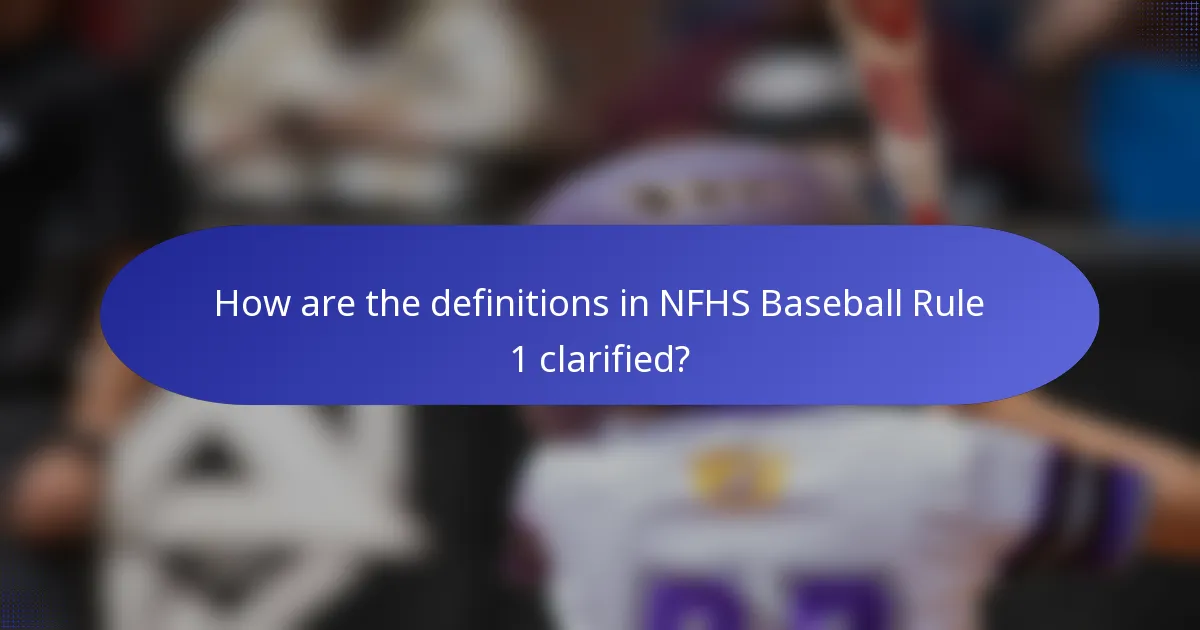 How are the definitions in NFHS Baseball Rule 1 clarified?